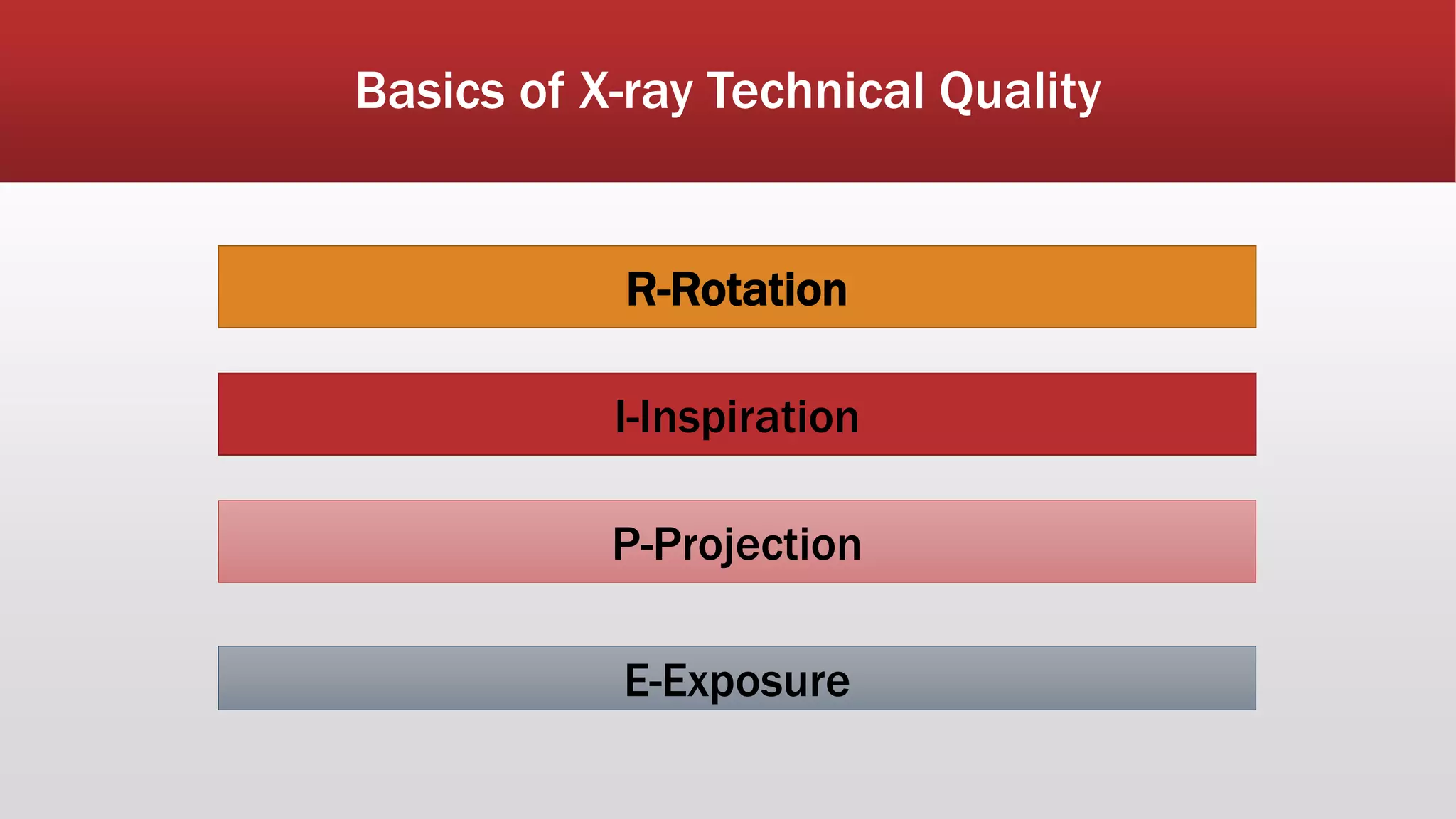 Basics of X-ray Technical Quality

R-Rotation

I-Inspiration

P-Projection

E-Exposure